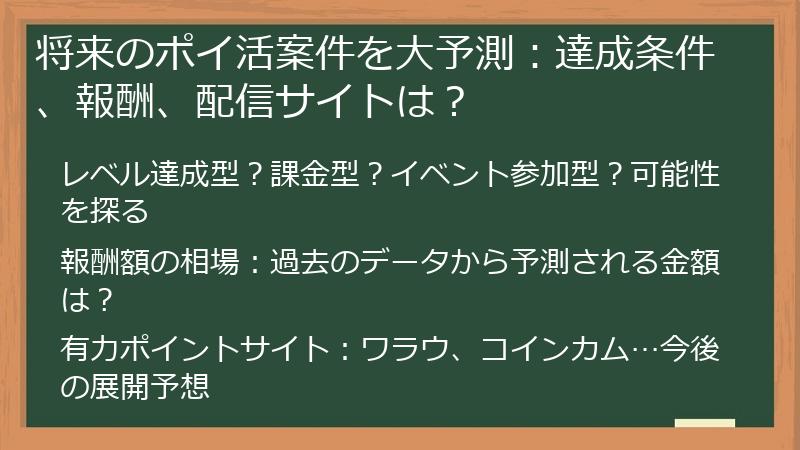 将来のポイ活案件を大予測：達成条件、報酬、配信サイトは？

レベル達成型？課金型？イベント参加型？可能性を探る

報酬額の相場：過去のデータから予測される金額は？

有力ポイントサイト：ワラウ、コインカム…今後の展開予想